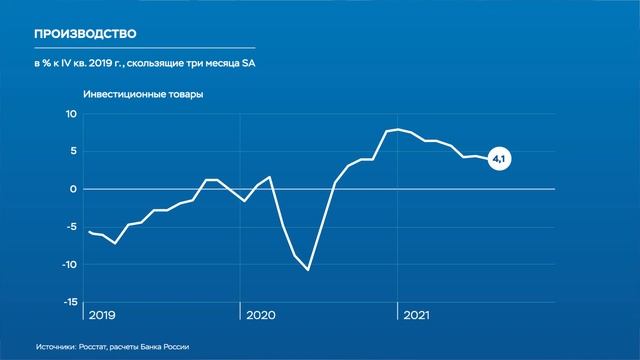 ПРОИЗВОДСТВО

в % к IV кв. 2019 г., скользящие три месяца SA

Инвестиционные товары

10
5
0
-5
-10
-15

4,1

2019
2020
2021

Источники: Росстат, расчеты Банка России